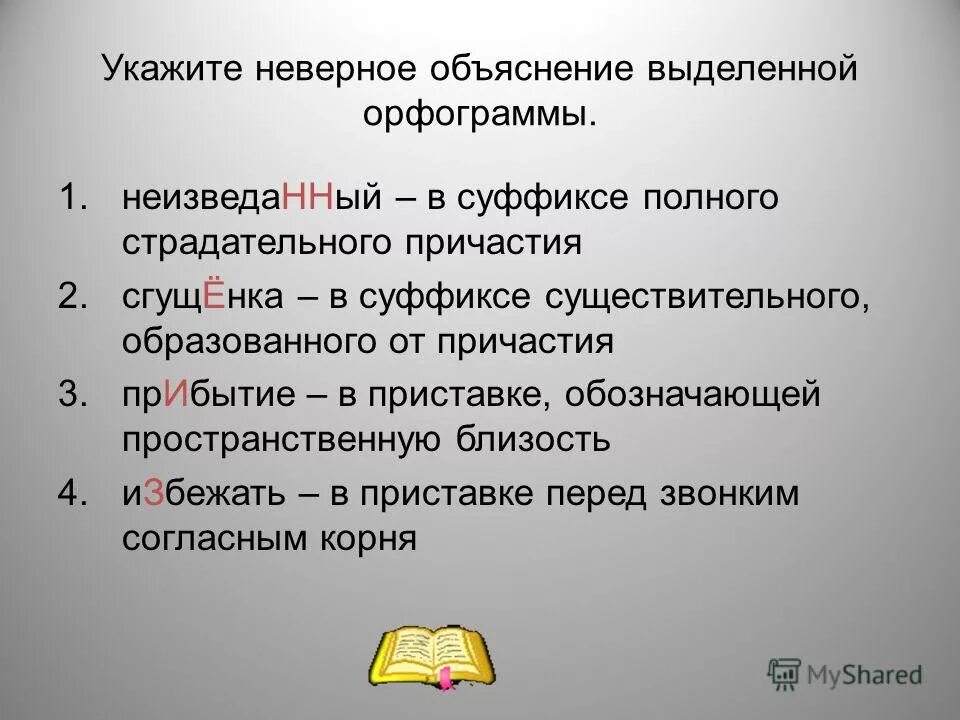 Укажите неверное объяснение выделенной орфограммы.

1. неизведаННый – в суффиксе полного страдательного причастия
2. сгущЁнка – в суффиксе существительного, образованного от причастия
3. прИбытие – в приставке, обозначающей пространственную близость
4. иЗбежать – в приставке перед звонким согласным корня

MyShared